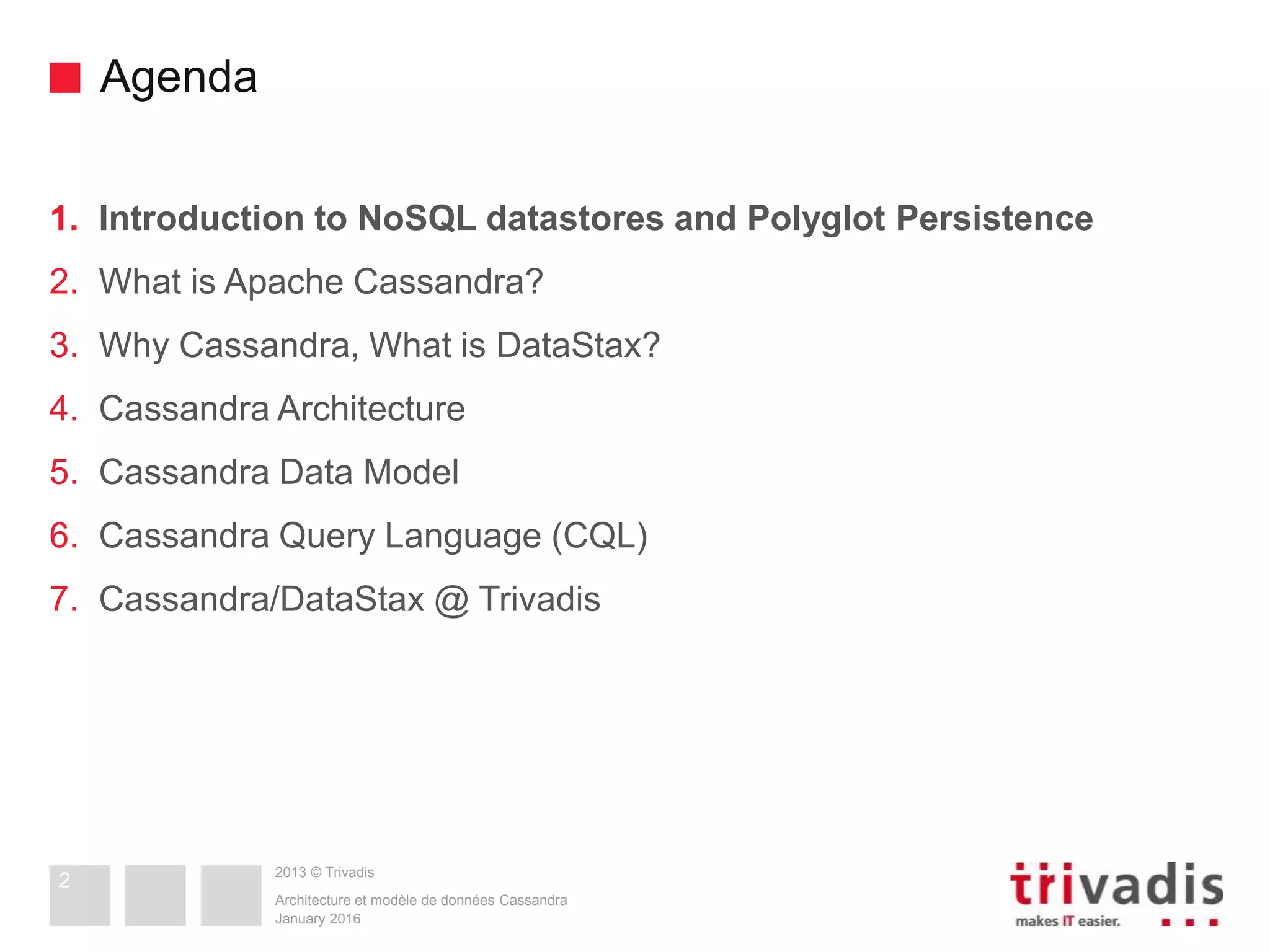 Agenda

1. Introduction to NoSQL datastores and Polyglot Persistence
2. What is Apache Cassandra?
3. Why Cassandra, What is DataStax?
4. Cassandra Architecture
5. Cassandra Data Model
6. Cassandra Query Language (CQL)
7. Cassandra/DataStax @ Trivadis

2

2013 © Trivadis

Architecture et modèle de données Cassandra
January 2016

trivadis
makes IT easier.